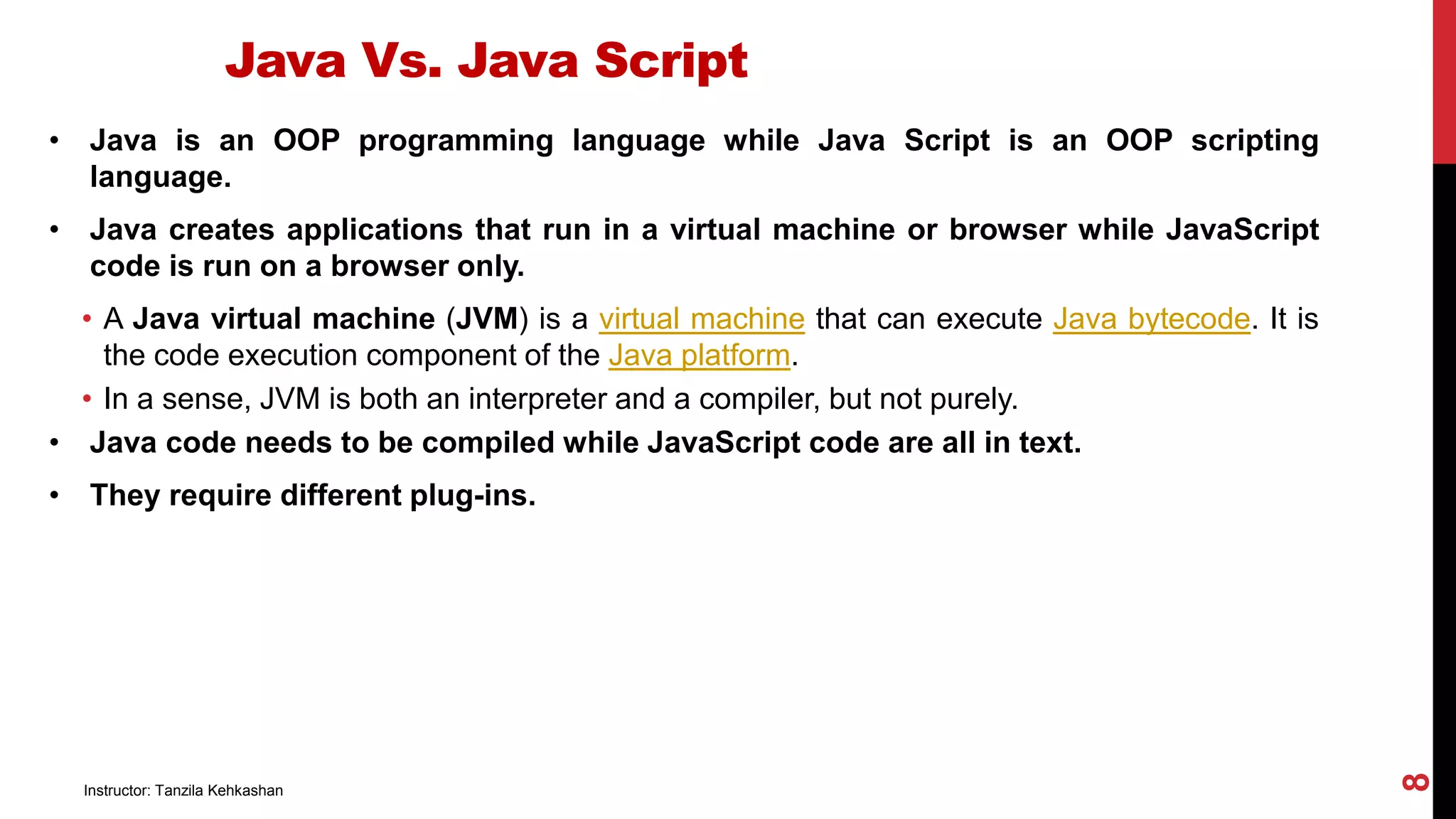 Java Vs. Java Script

• Java is an OOP programming language while Java Script is an OOP scripting language.

• Java creates applications that run in a virtual machine or browser while JavaScript code is run on a browser only.

• A Java virtual machine (JVM) is a virtual machine that can execute Java bytecode. It is the code execution component of the Java platform.

• In a sense, JVM is both an interpreter and a compiler, but not purely.

• Java code needs to be compiled while JavaScript code are all in text.

• They require different plug-ins.

Instructor: Tanzila Kehkashan

8